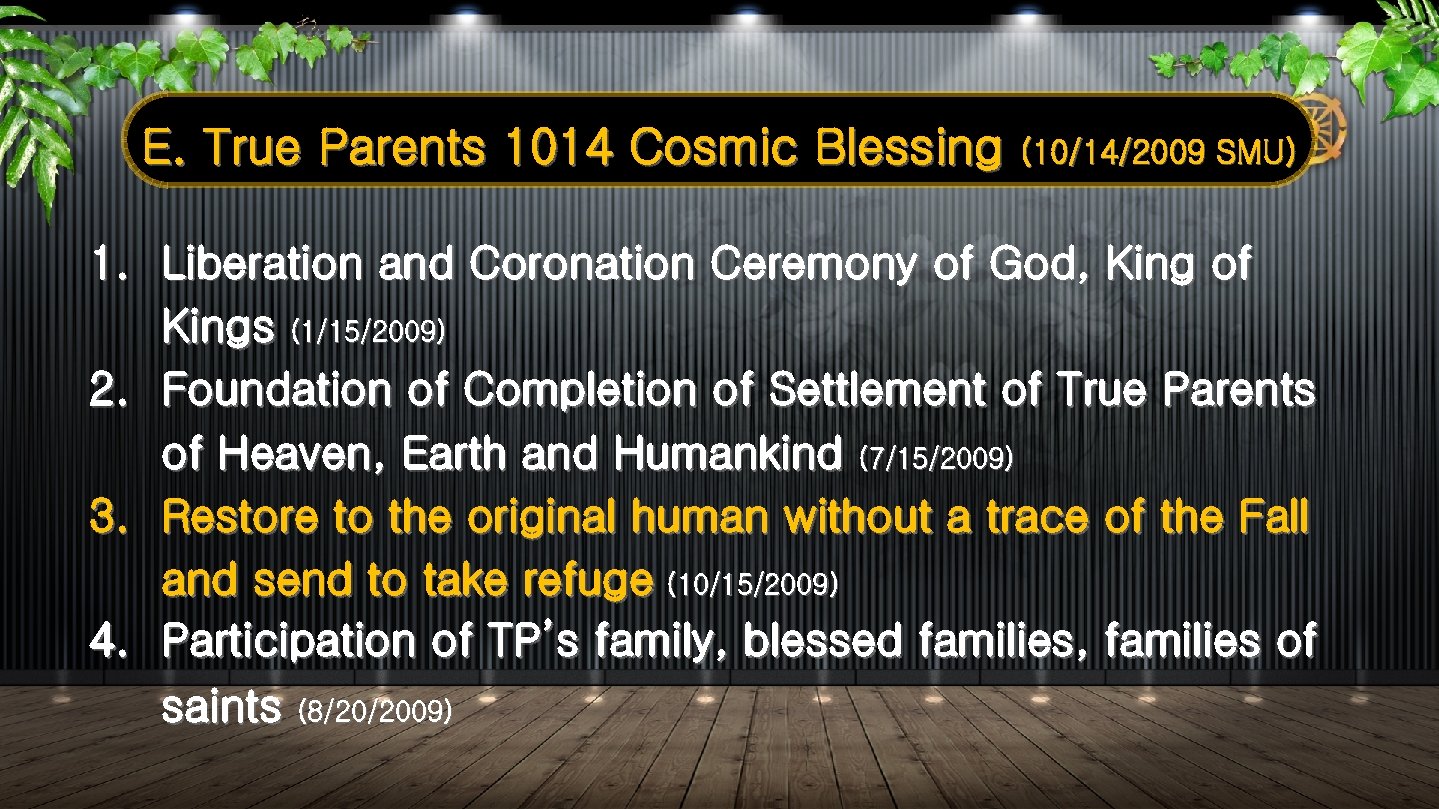 E. True Parents 1014 Cosmic Blessing (10/14/2009 SMU)

1. Liberation and Coronation Ceremony of God, King of Kings (1/15/2009)
2. Foundation of Completion of Settlement of True Parents of Heaven, Earth and Humankind (7/15/2009)
3. Restore to the original human without a trace of the Fall and send to take refuge (10/15/2009)
4. Participation of TP's family, blessed families, families of saints (8/20/2009)